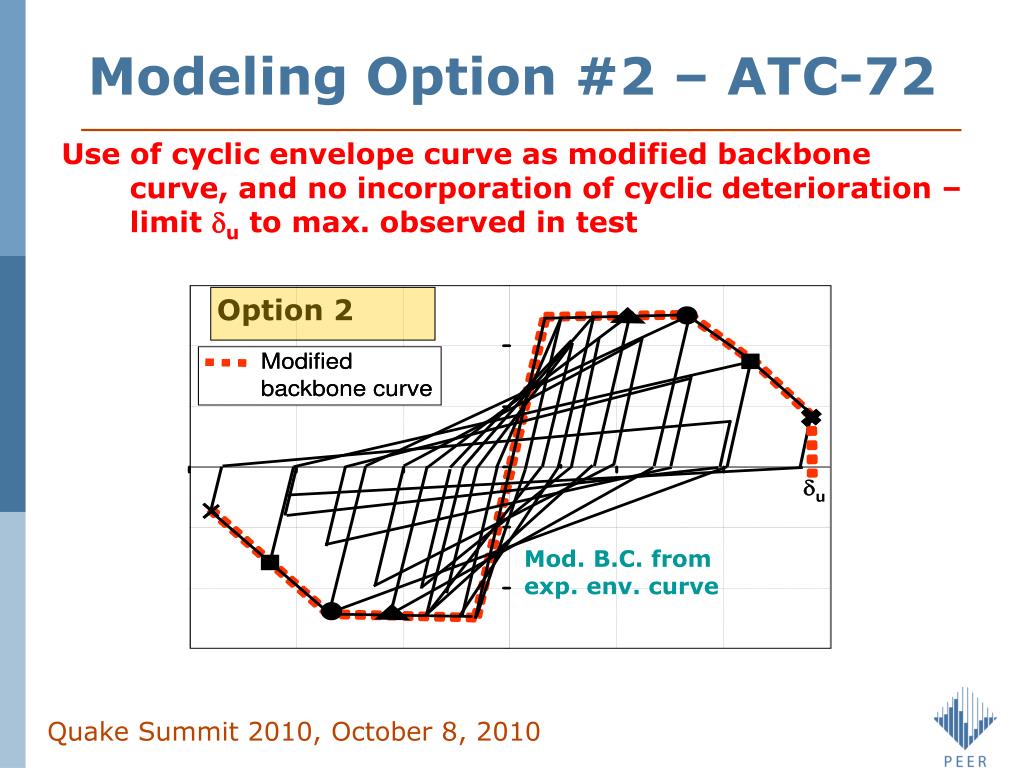 Modeling Option #2 – ATC-72

Use of cyclic envelope curve as modified backbone curve, and no incorporation of cyclic deterioration – limit $\delta_u$ to max. observed in test

Option 2

Modified backbone curve

$\delta_u$

Mod. B.C. from exp. env. curve

Quake Summit 2010, October 8, 2010

PEER